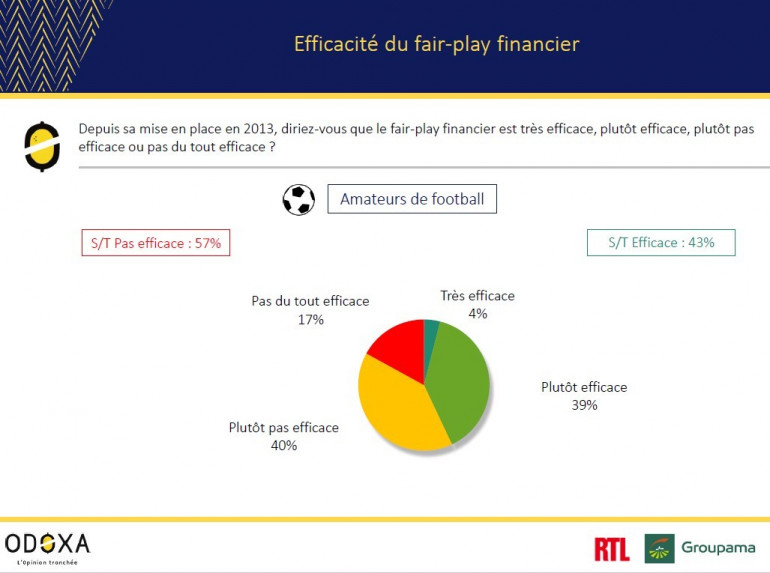 Efficacité du fair-play financier

Depuis sa mise en place en 2013, diriez-vous que le fair-play financier est très efficace, plutôt efficace, plutôt pas efficace ou pas du tout efficace ?

Amateurs de football

S/T Pas efficace : 57%

S/T Efficace : 43%

Pas du tout efficace
17%

Très efficace
4%

Plutôt efficace
39%

Plutôt pas efficace
40%

ODOXA
L'Opinion tranchée

RTL

Groupama